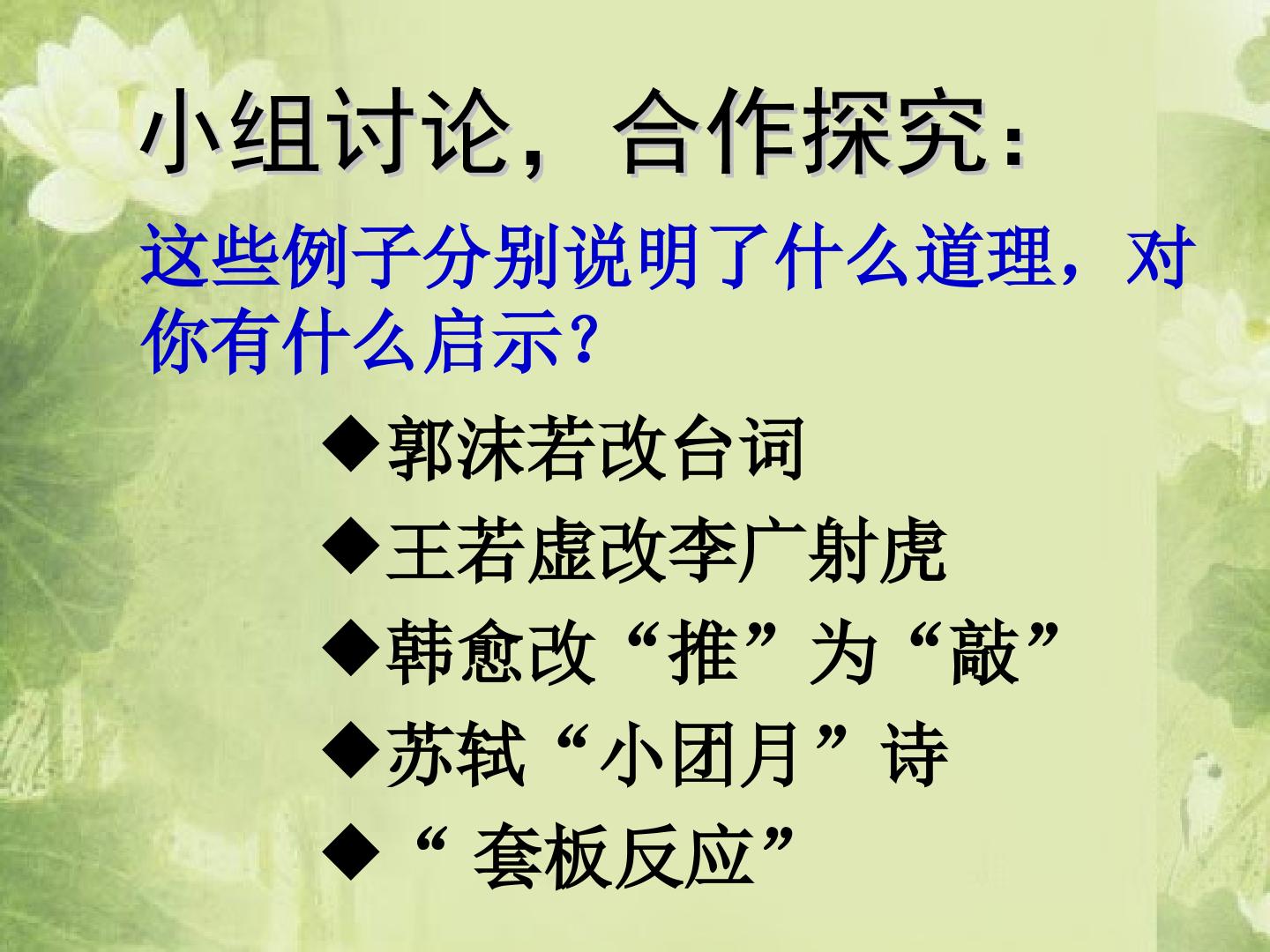 小组讨论，合作探究：

这些例子分别说明了什么道理，对你有什么启示？

◆郭沫若改台词
◆王若虚改李广射虎
◆韩愈改“推”为“敲”
◆苏轼“小团月”诗
◆“套板反应”